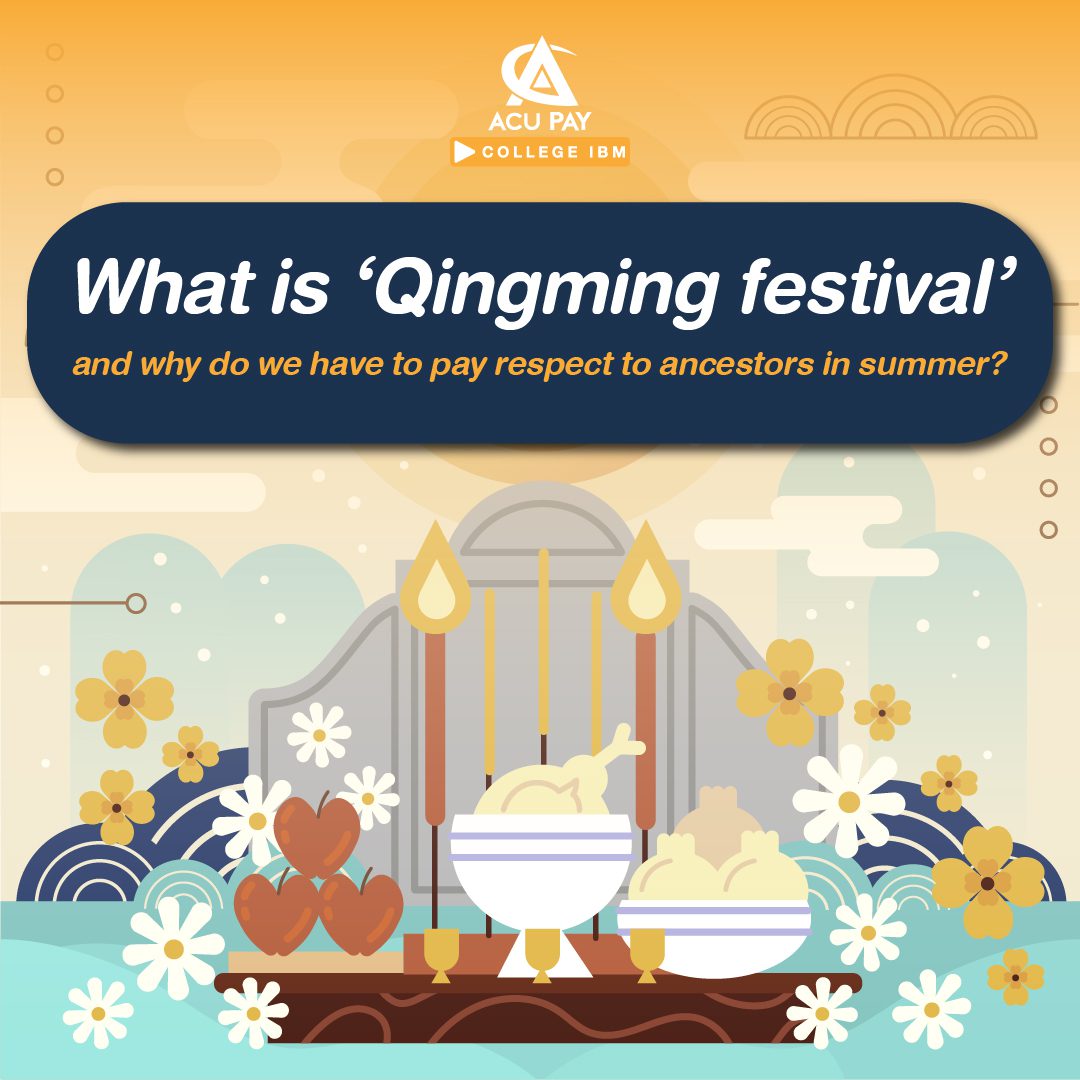 ACU PAY
COLLEGE IBM

What is ‘Qingming festival’
and why do we have to pay respect to ancestors in summer?